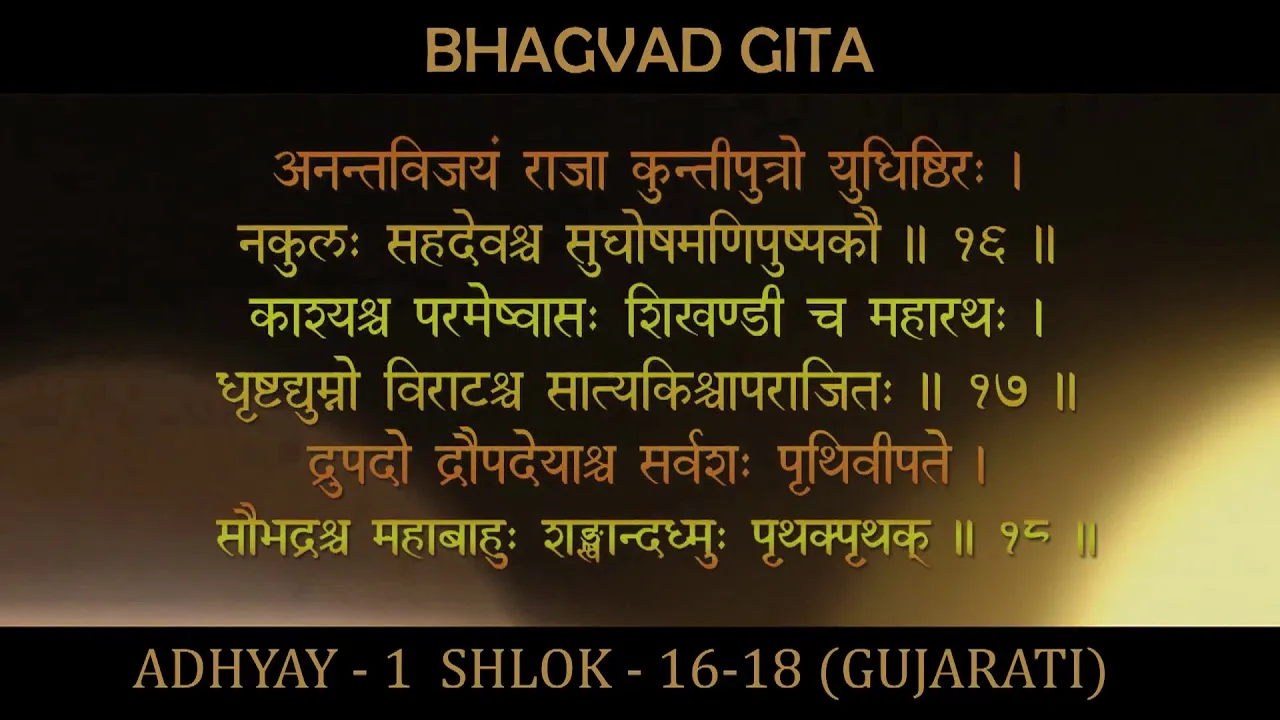 BHAGVAD GITA

अनन्तविजयं राजा कुन्तीपुत्रो युधिष्ठिरः ।
नकुलः सहदेवश्च सुघोषमणिपुष्पकौ ॥ १६ ॥
काश्यश्च परमेष्वासः शिखण्डी च महारथः ।
धृष्टद्युम्नो विराटश्च सात्यकिश्चापराजितः ॥ १७ ॥
द्रुपदो द्रौपदेयाश्च सर्वशः पृथिवीपते ।
सौभद्रश्च महाबाहुः शङ्खान्दध्मुः पृथक्पृथक् ॥ १८ ॥

ADHYAY - 1 SHLOK - 16-18 (GUJARATI)